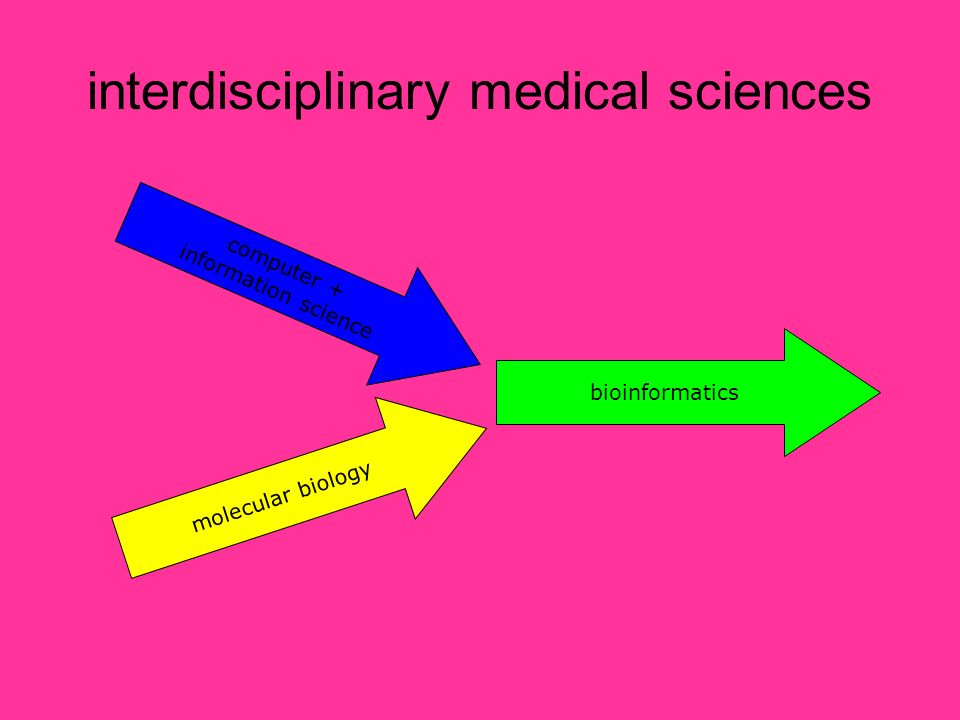 interdisciplinary medical sciences

computer + information science

molecular biology

bioinformatics